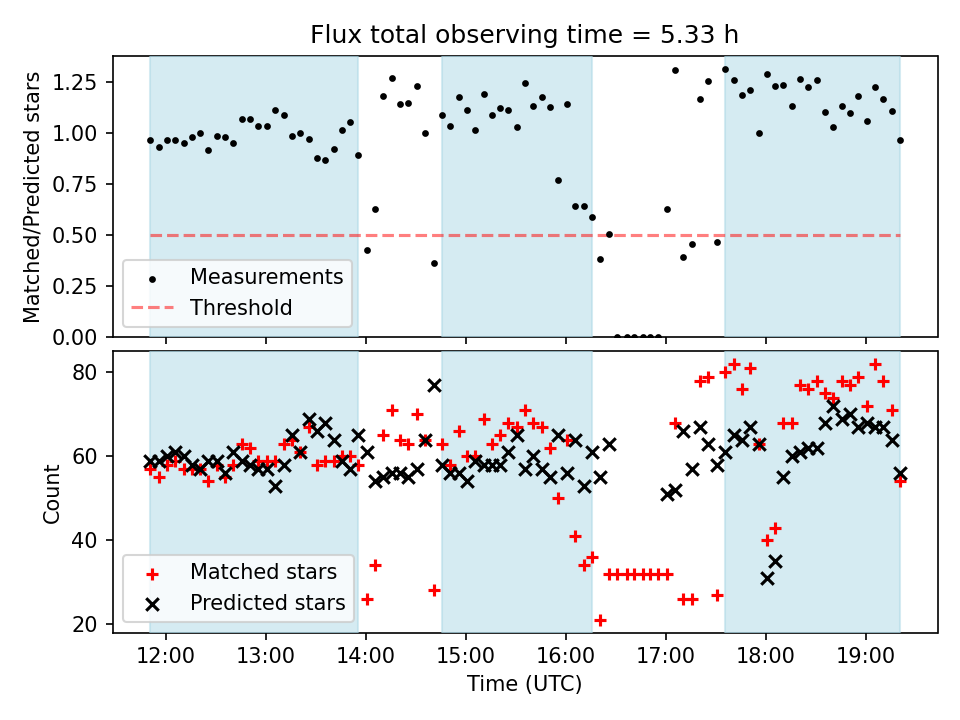 Flux total observing time = 5.33 h

Matched/Predicted stars

1.25
1.00
0.75
0.50
0.25
0.00

Measurements
Threshold

Count

80
60
40
20

Matched stars
Predicted stars

12:00
13:00
14:00
15:00
16:00
17:00
18:00
19:00

Time (UTC)